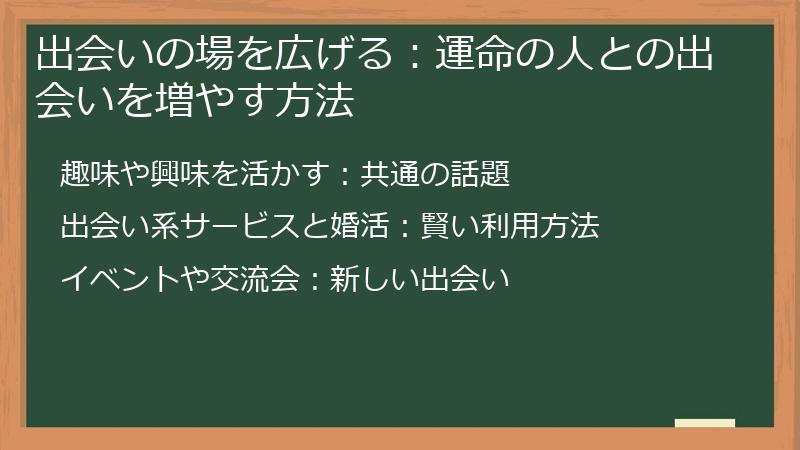 出会いの場を広げる：運命の人との出会いを増やす方法

趣味や興味を活かす：共通の話題

出会い系サービスと婚活：賢い利用方法

イベントや交流会：新しい出会い